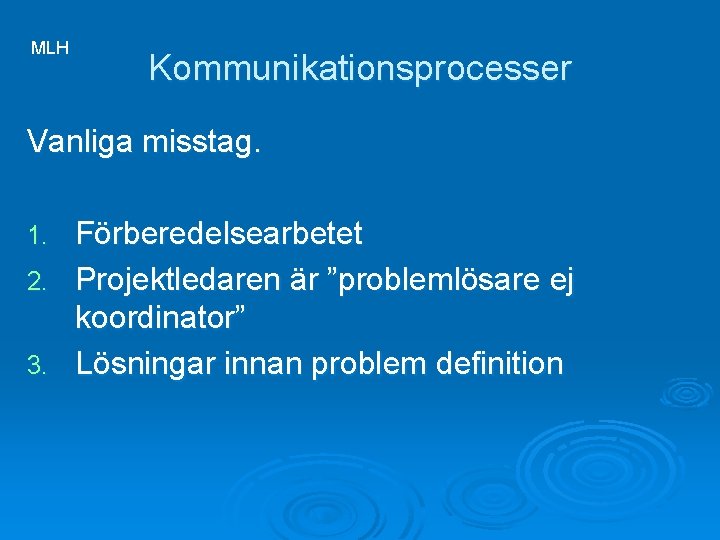 MLH

Kommunikationsprocesser

Vanliga misstag.

1. Förberedelsearbetet
2. Projektledaren är ”problemlösare ej koordinator”
3. Lösningar innan problem definition